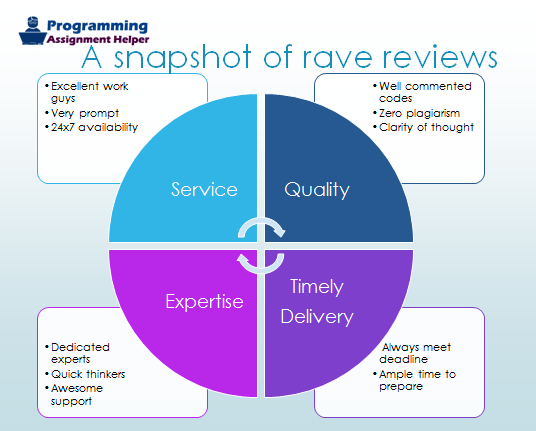 Programming
Assignment Helper

A snapshot of rave reviews

• Excellent work guys
• Very prompt
• 24x7 availability

• Well commented codes
• Zero plagiarism
• Clarity of thought

Service

Quality

Expertise

Timely Delivery

• Dedicated experts
• Quick thinkers
• Awesome support

Always meet deadline
• Ample time to prepare